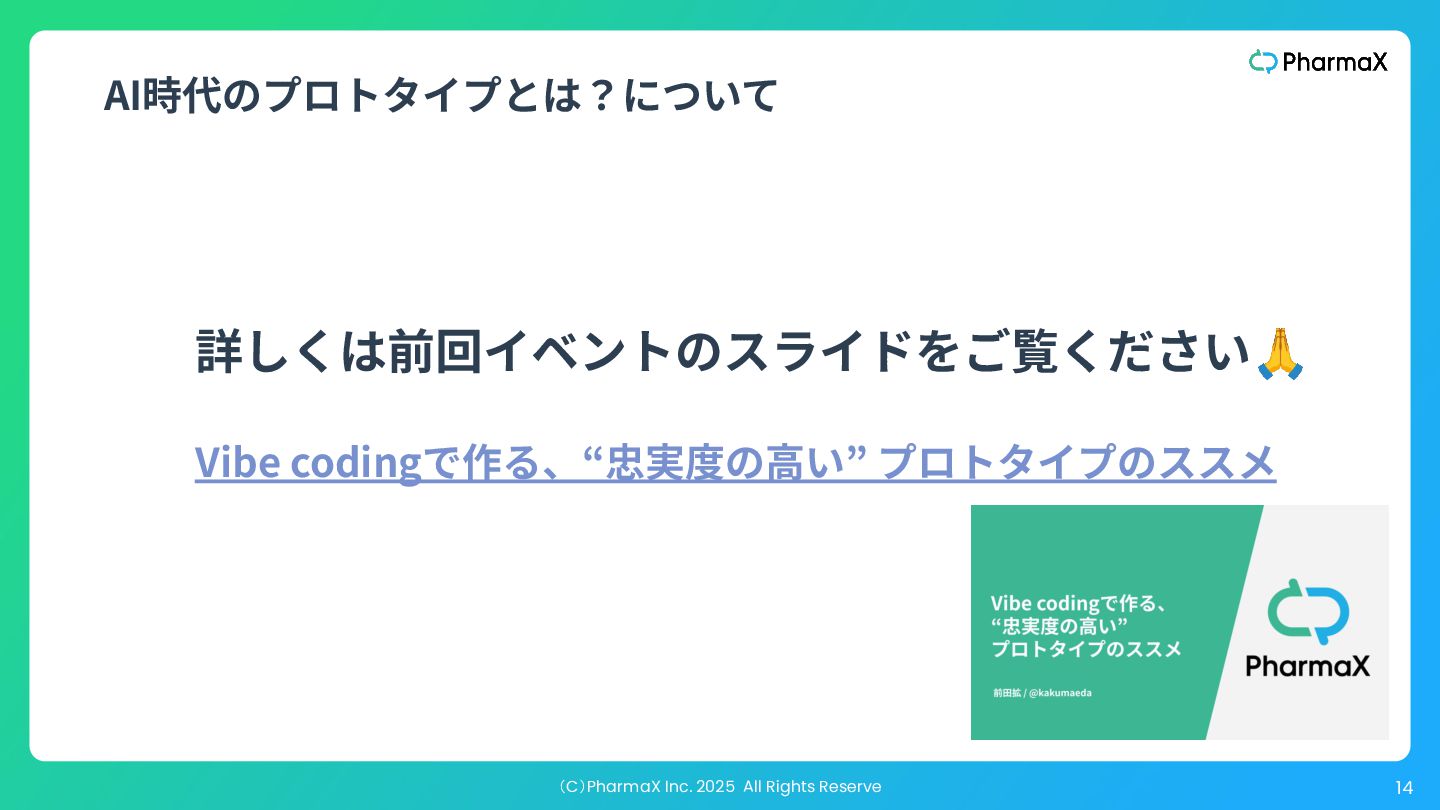 PharmaX

AI時代のプロトタイプとは？について

詳しくは前回イベントのスライドをご覧ください🙏

Vibe codingで作る、“忠実度の高い” プロトタイプのススメ

Vibe codingで作る、
“忠実度の高い”
プロトタイプのススメ

前田拡 / @kakumaeda

PharmaX

（C）PharmaX Inc. 2025 All Rights Reserve

14